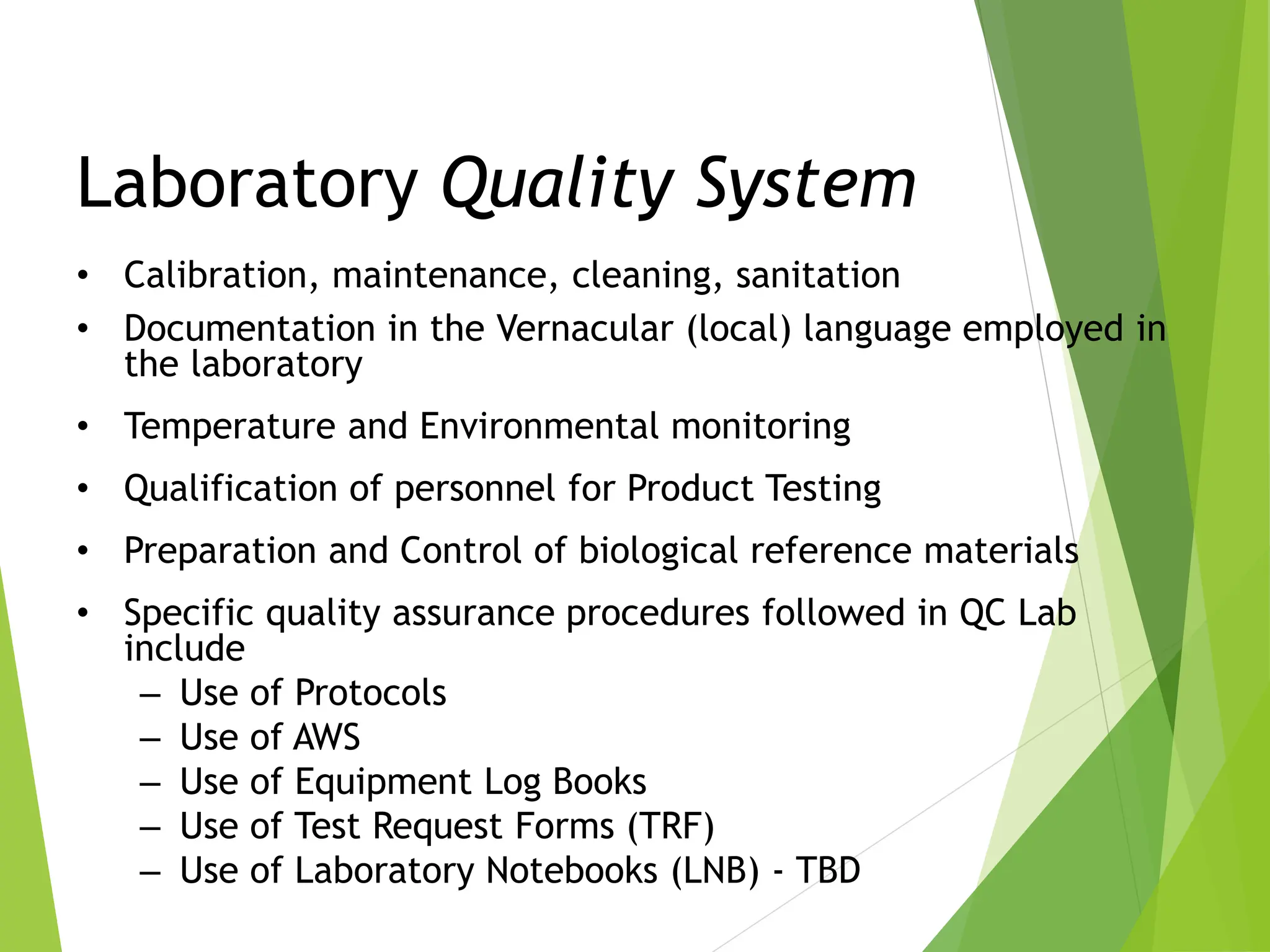 Laboratory Quality System

• Calibration, maintenance, cleaning, sanitation
• Documentation in the Vernacular (local) language employed in the laboratory
• Temperature and Environmental monitoring
• Qualification of personnel for Product Testing
• Preparation and Control of biological reference materials
• Specific quality assurance procedures followed in QC Lab include
– Use of Protocols
– Use of AWS
– Use of Equipment Log Books
– Use of Test Request Forms (TRF)
– Use of Laboratory Notebooks (LNB) - TBD